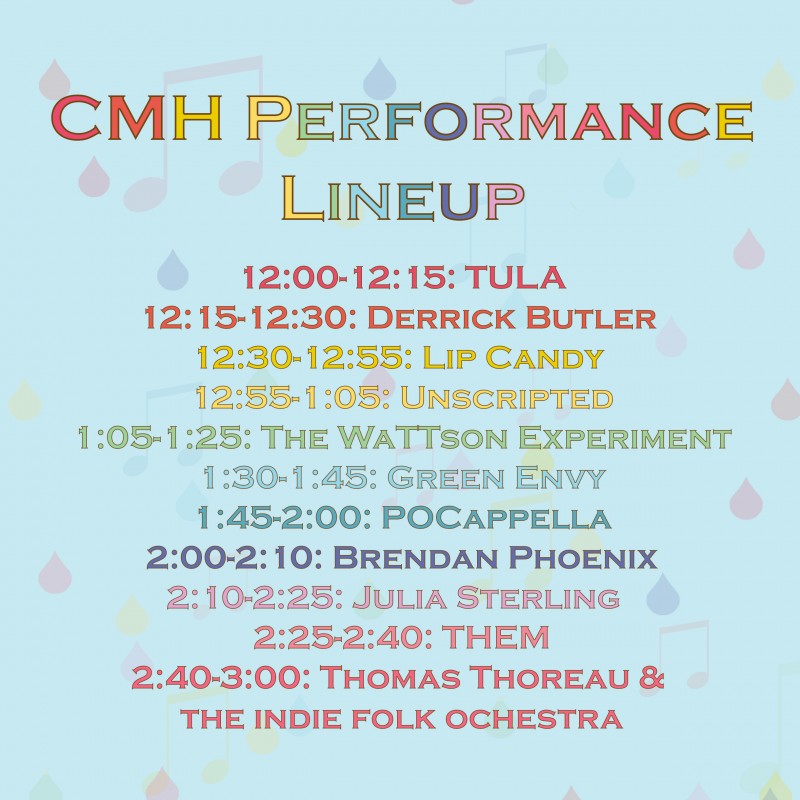 CMH Performance Lineup

12:00-12:15: TULA
12:15-12:30: Derrick Butler
12:30-12:55: Lip Candy
12:55-1:05: Unscripted
1:05-1:25: The WaTTson Experiment
1:30-1:45: Green Envy
1:45-2:00: POCappella
2:00-2:10: Brendan Phoenix
2:10-2:25: Julia Sterling
2:25-2:40: THEM
2:40-3:00: Thomas Thoreau & the indie folk ochestra